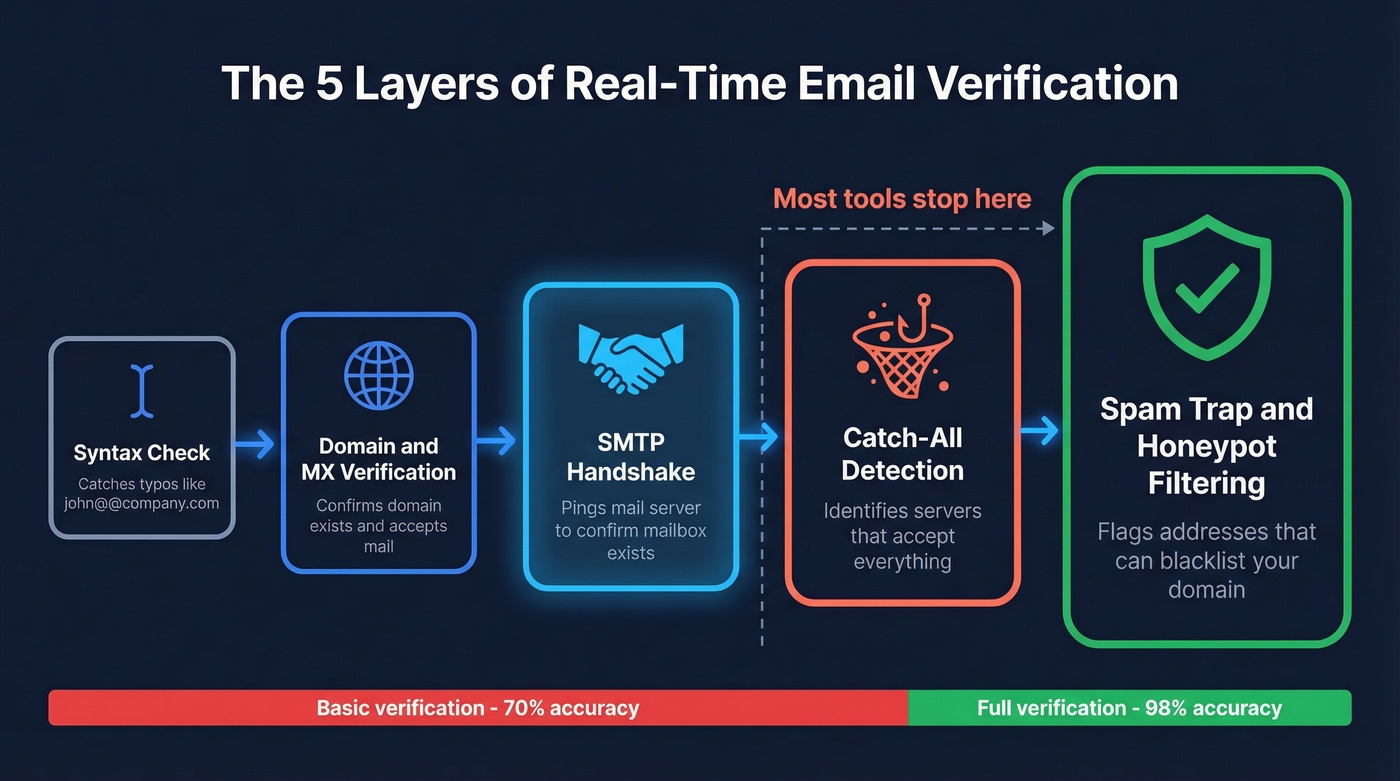 The 5 Layers of Real-Time Email Verification

Most tools stop here

Syntax Check
Catches typos like john@@company.com

Domain and MX Verification
Confirms domain exists and accepts mail

SMTP Handshake
Pings mail server to confirm mailbox exists

Catch-All Detection
Identifies servers that accept everything

Spam Trap and Honeypot Filtering
Flags addresses that can blacklist your domain

Basic verification - 70% accuracy

Full verification - 98% accuracy